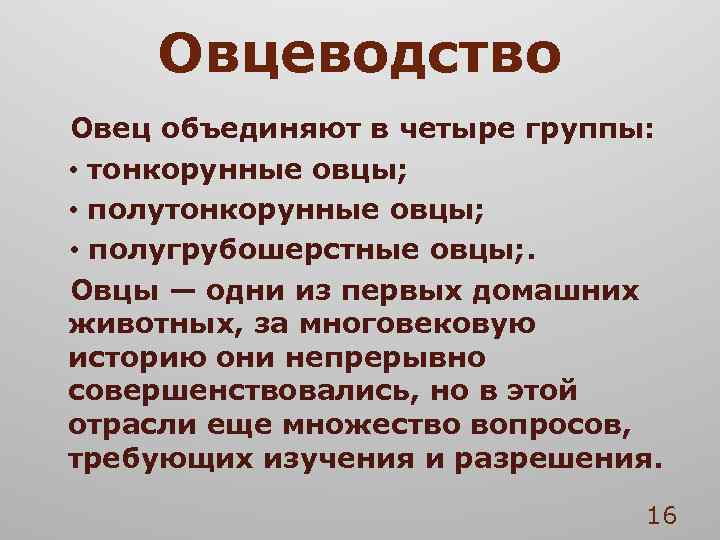 Овцеводство

Овец объединяют в четыре группы:

• тонкорунные овцы;
• полутонкорунные овцы;
• полугрубошерстные овцы;.

Овцы — одни из первых домашних животных, за многовековую историю они непрерывно совершенствовались, но в этой отрасли еще множество вопросов, требующих изучения и разрешения.

16